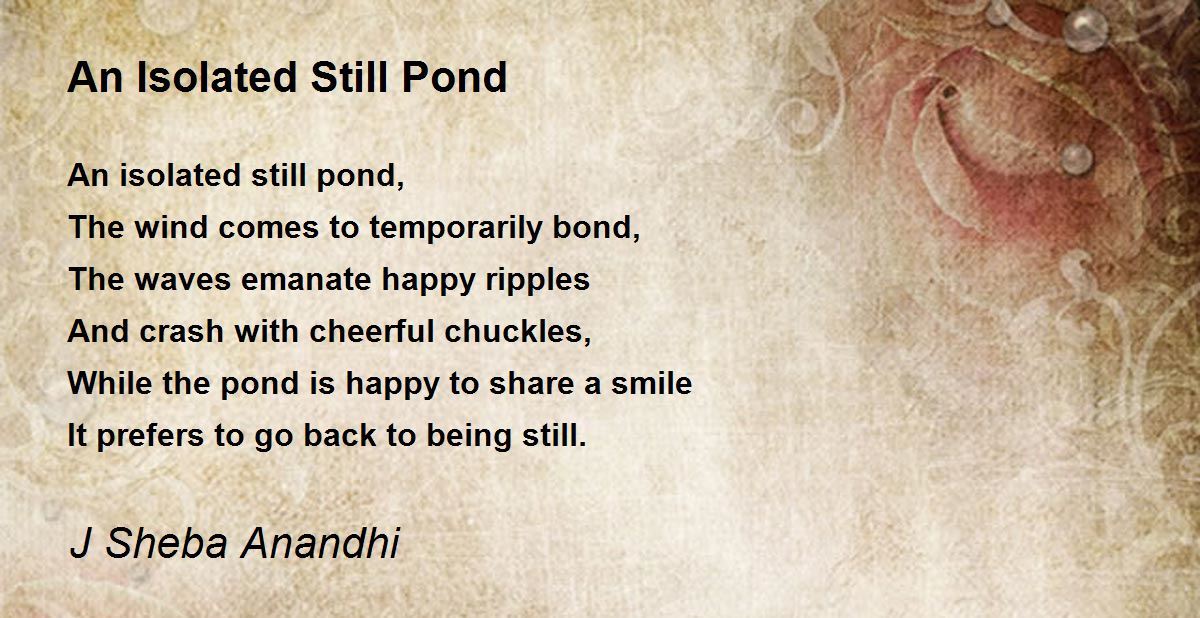 An Isolated Still Pond

An isolated still pond,
The wind comes to temporarily bond,
The waves emanate happy ripples
And crash with cheerful chuckles,
While the pond is happy to share a smile
It prefers to go back to being still.

J Sheba Anandhi